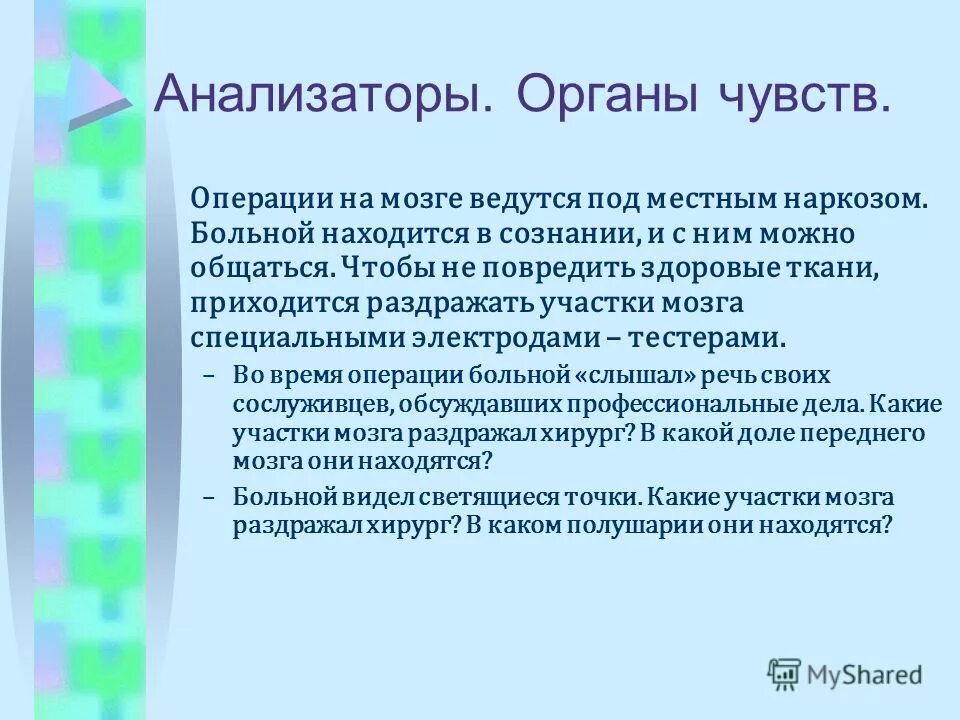 Анализаторы. Органы чувств.

Операции на мозге ведутся под местным наркозом. Больной находится в сознании, и с ним можно общаться. Чтобы не повредить здоровые ткани, приходится раздражать участки мозга специальными электродами – тестерами.

– Во время операции больной «слышал» речь своих сослуживцев, обсуждавших профессиональные дела. Какие участки мозга раздражал хирург? В какой доле переднего мозга они находятся?

– Больной видел светящиеся точки. Какие участки мозга раздражал хирург? В каком полушарии они находятся?

MyShared